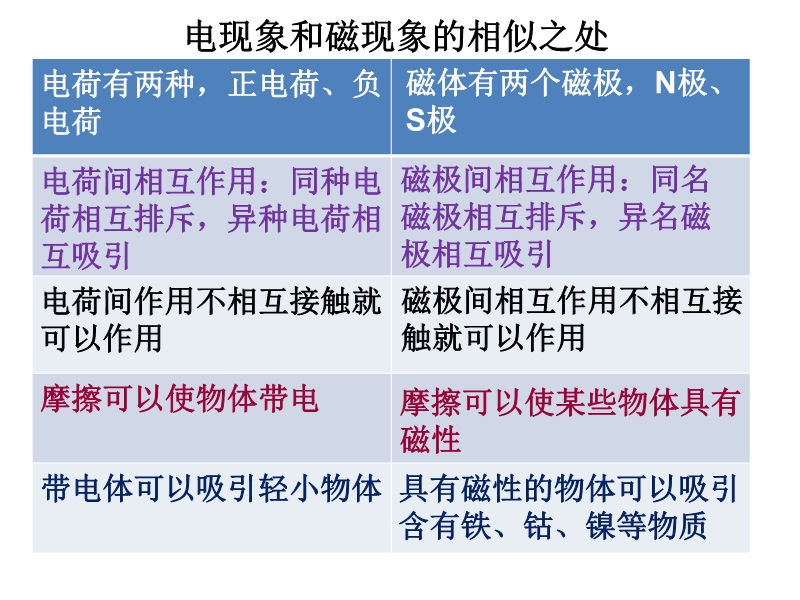 电现象和磁现象的相似之处

| 电荷有两种，正电荷、负电荷 | 磁体有两个磁极，N极、S极 |
|---|---|
| 电荷间相互作用：同种电荷相互排斥，异种电荷相互吸引 | 磁极间相互作用：同名磁极相互排斥，异名磁极相互吸引 |
| 电荷间作用不相互接触就可以作用 | 磁极间相互作用不相互接触就可以作用 |
| 摩擦可以使物体带电 | 摩擦可以使某些物体具有磁性 |
| 带电体可以吸引轻小物体 | 具有磁性的物体可以吸引含有铁、钴、镍等物质 |